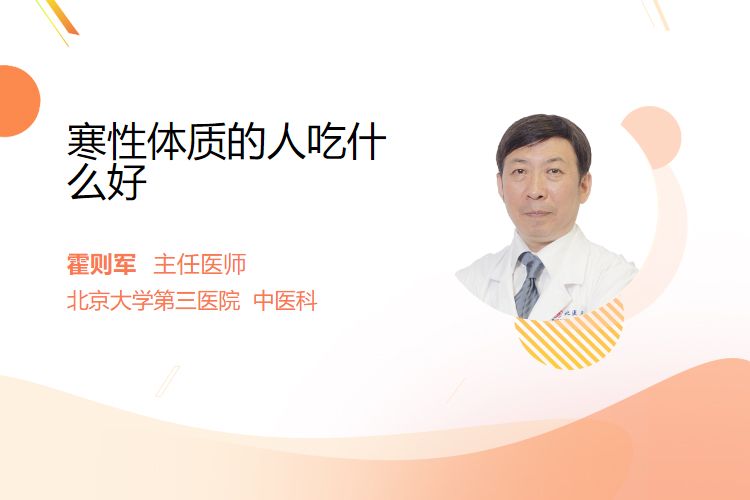 寒性体质的人吃什么好

霍则军 主任医师
北京大学第三医院 中医科